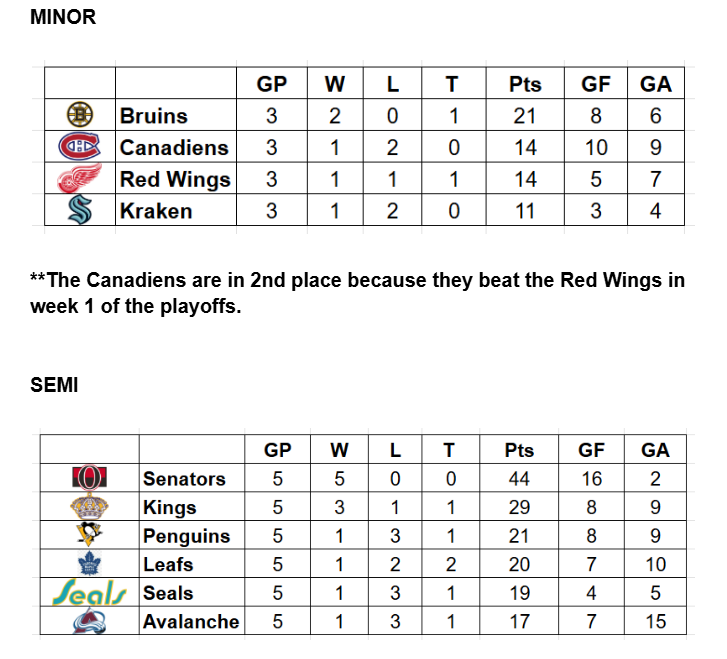 MINOR

| | | GP | W | L | T | Pts | GF | GA |
|---|---|---|---|---|---|---|---|---|
| | Bruins | 3 | 2 | 0 | 1 | 21 | 8 | 6 |
| | Canadiens | 3 | 1 | 2 | 0 | 14 | 10 | 9 |
| | Red Wings | 3 | 1 | 1 | 1 | 14 | 5 | 7 |
| | Kraken | 3 | 1 | 2 | 0 | 11 | 3 | 4 |

**The Canadiens are in 2nd place because they beat the Red Wings in week 1 of the playoffs.

SEMI

| | | GP | W | L | T | Pts | GF | GA |
|---|---|---|---|---|---|---|---|---|
| | Senators | 5 | 5 | 0 | 0 | 44 | 16 | 2 |
| | Kings | 5 | 3 | 1 | 1 | 29 | 8 | 9 |
| | Penguins | 5 | 1 | 3 | 1 | 21 | 8 | 9 |
| | Leafs | 5 | 1 | 2 | 2 | 20 | 7 | 10 |
| Seals | Seals | 5 | 1 | 3 | 1 | 19 | 4 | 5 |
| | Avalanche | 5 | 1 | 3 | 1 | 17 | 7 | 15 |